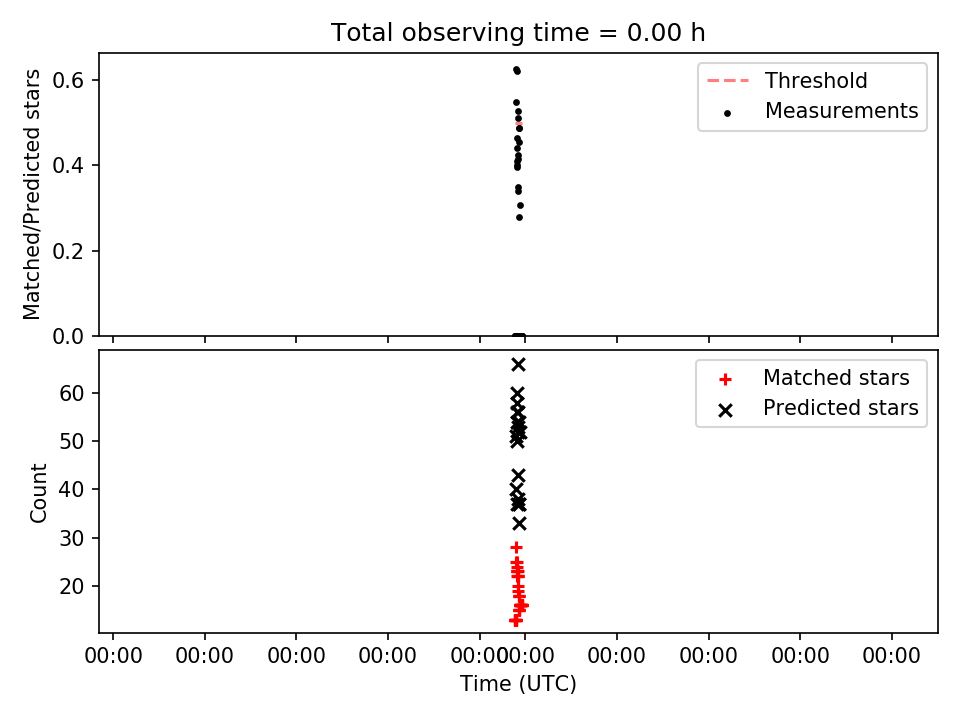 Total observing time = 0.00 h

Matched/Predicted stars

0.6
0.4
0.2
0.0

Threshold
Measurements

Count

60
50
40
30
20

Matched stars
Predicted stars

00:00 00:00 00:00 00:00 00:00 00:00 00:00 00:00 00:00 00:00

Time (UTC)